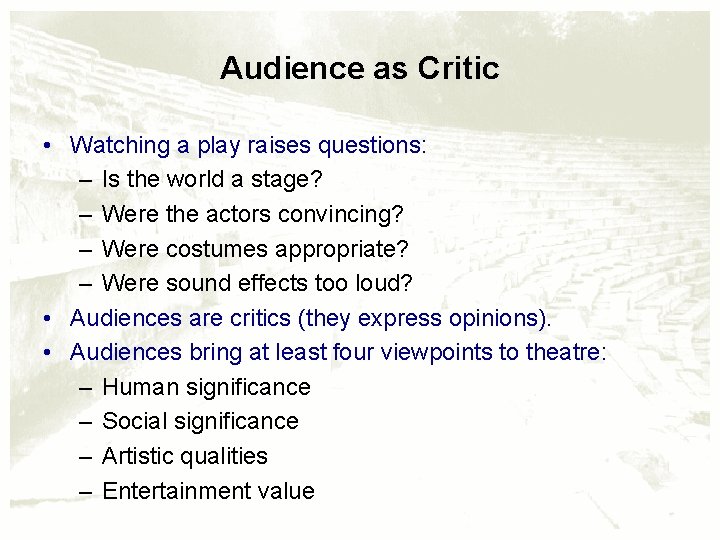 Audience as Critic

• Watching a play raises questions:
  – Is the world a stage?
  – Were the actors convincing?
  – Were costumes appropriate?
  – Were sound effects too loud?
• Audiences are critics (they express opinions).
• Audiences bring at least four viewpoints to theatre:
  – Human significance
  – Social significance
  – Artistic qualities
  – Entertainment value